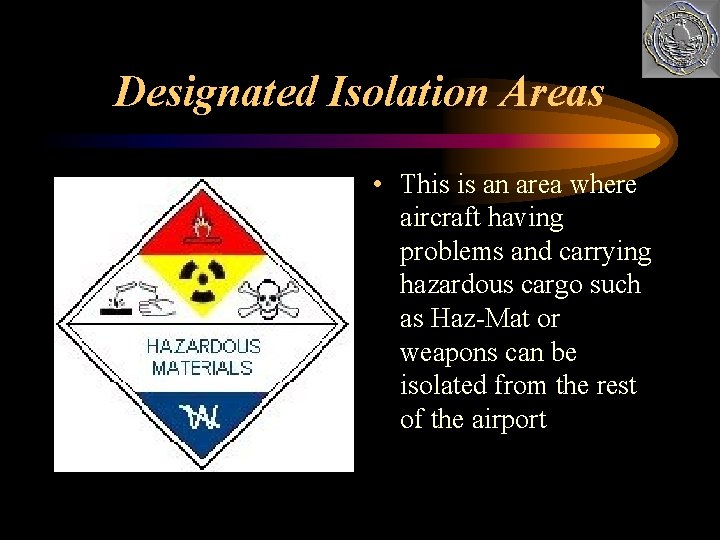 Designated Isolation Areas

HAZARDOUS MATERIALS

W

• This is an area where aircraft having problems and carrying hazardous cargo such as Haz-Mat or weapons can be isolated from the rest of the airport